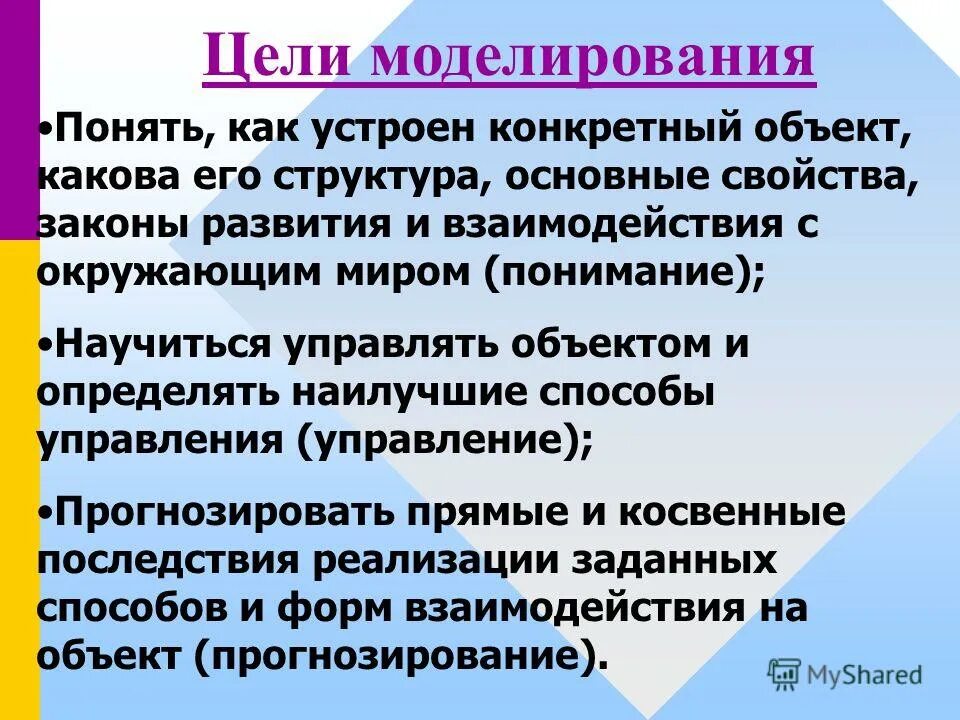 Цели моделирования

•Понять, как устроен конкретный объект, какова его структура, основные свойства, законы развития и взаимодействия с окружающим миром (понимание);

•Научиться управлять объектом и определять наилучшие способы управления (управление);

•Прогнозировать прямые и косвенные последствия реализации заданных способов и форм взаимодействия на объект (прогнозирование).

MyShared